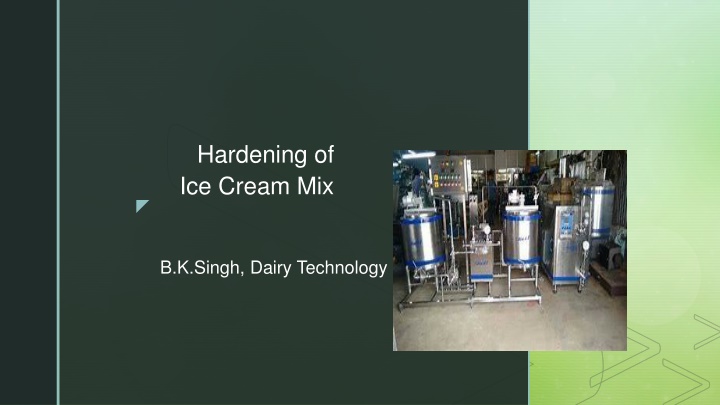 Hardening of
Ice Cream Mix

B.K.Singh, Dairy Technology